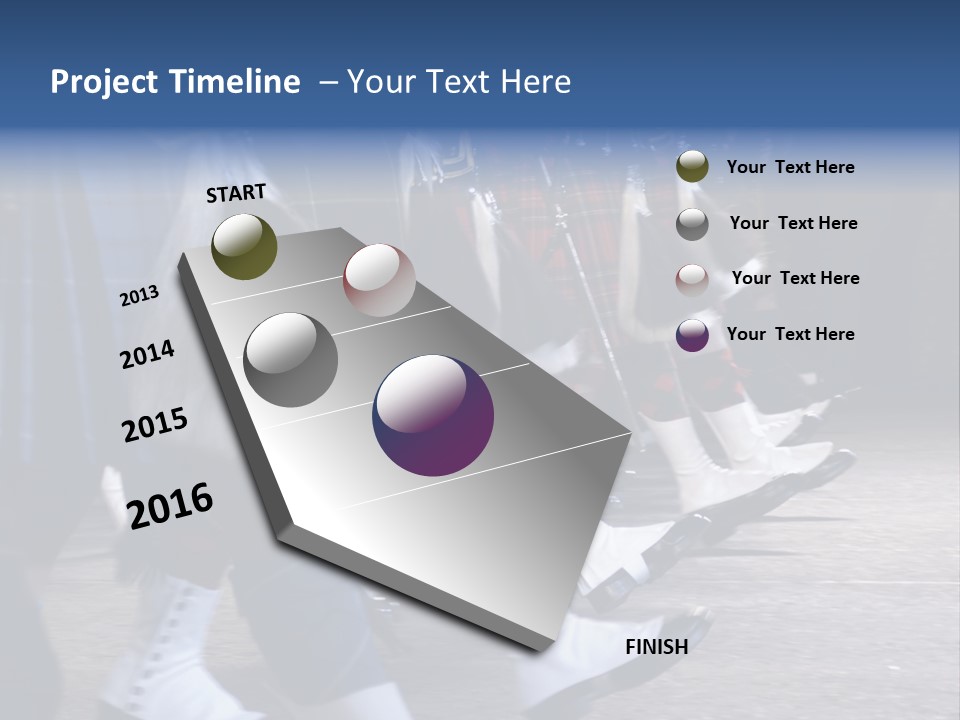 Project Timeline – Your Text Here

START

2013

2014

2015

2016

FINISH

Your Text Here

Your Text Here

Your Text Here

Your Text Here